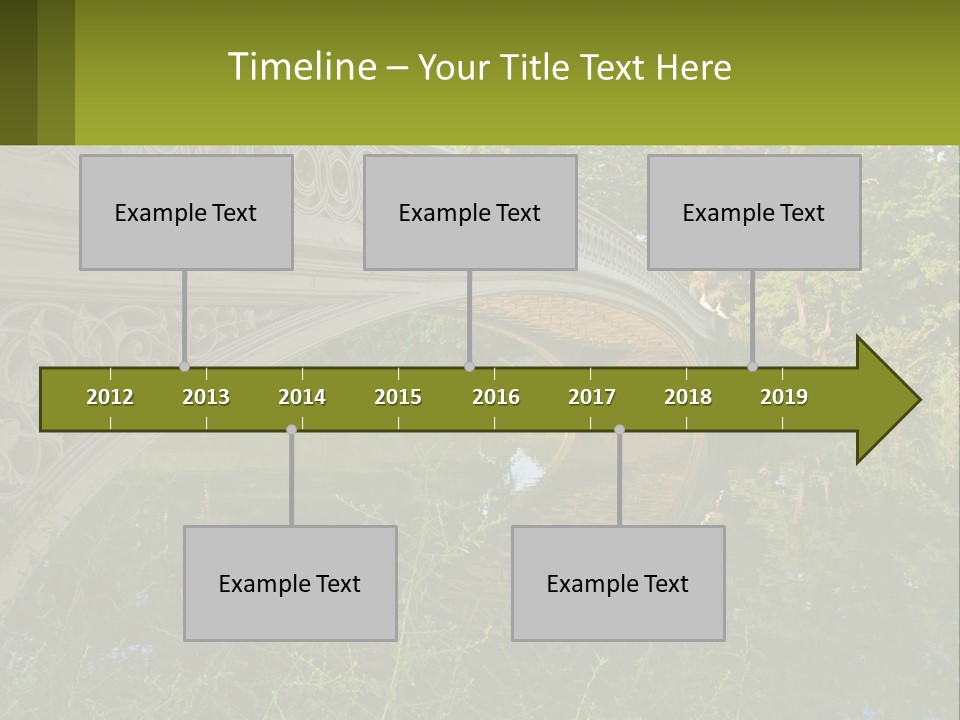 Timeline – Your Title Text Here

Example Text

Example Text

Example Text

2012 2013 2014 2015 2016 2017 2018 2019

Example Text

Example Text